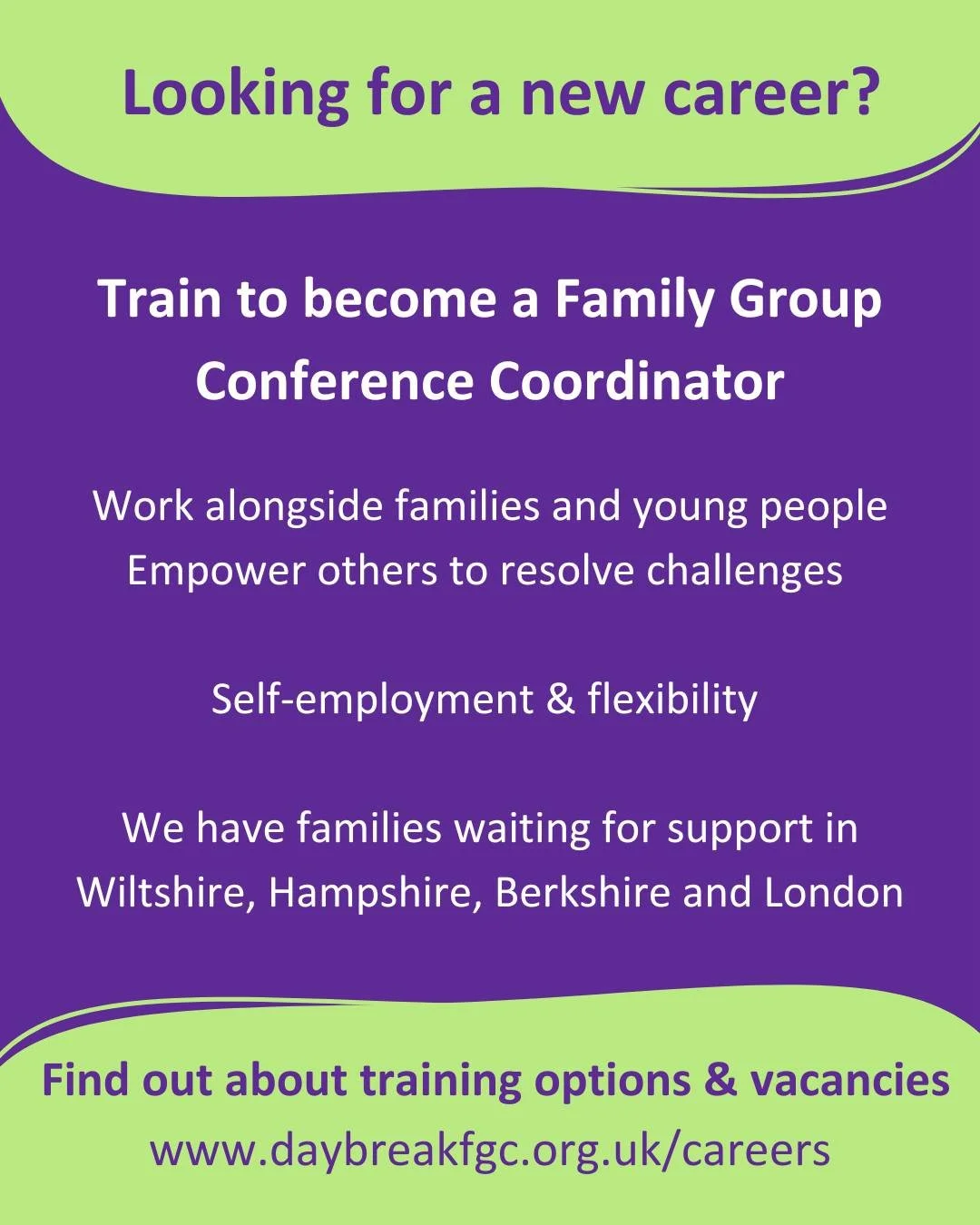 Looking for a new career?

Train to become a Family Group Conference Coordinator

Work alongside families and young people
Empower others to resolve challenges

Self-employment & flexibility

We have families waiting for support in Wiltshire, Hampshire, Berkshire and London

Find out about training options & vacancies
www.daybreakfgc.org.uk/careers